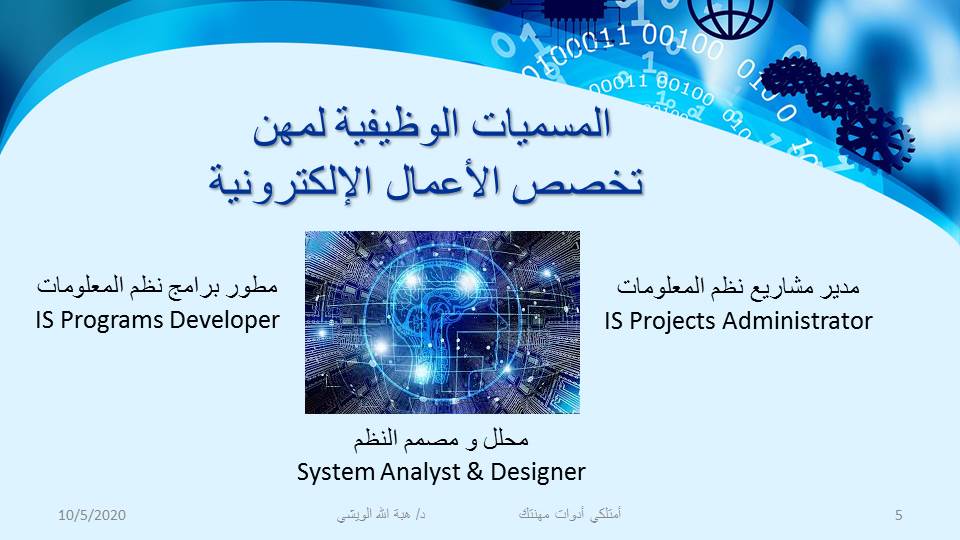 المسميات الوظيفية لمهن
تخصص الأعمال الإلكترونية

مدير مشاريع نظم المعلومات
IS Projects Administrator

مطور برامج نظم المعلومات
IS Programs Developer

محلل و مصمم النظم
System Analyst & Designer

10/5/2020
د/ هبة الله الويشي
أمتلكي أدوات مهنتك
5